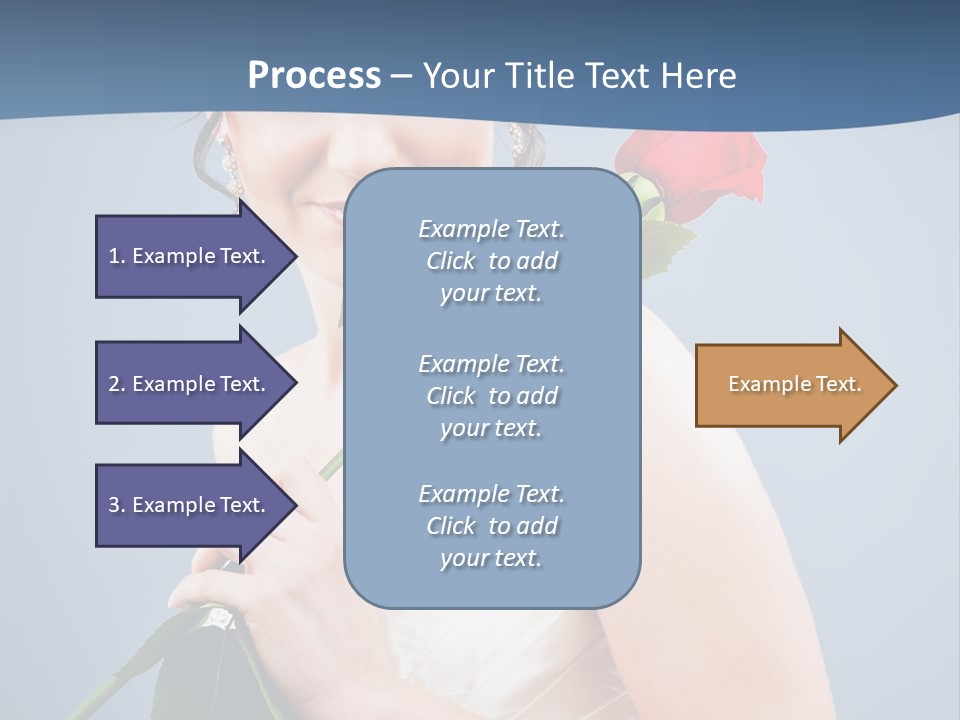 Process – Your Title Text Here

1. Example Text.

2. Example Text.

3. Example Text.

Example Text. Click to add your text.

Example Text. Click to add your text.

Example Text. Click to add your text.

Example Text.